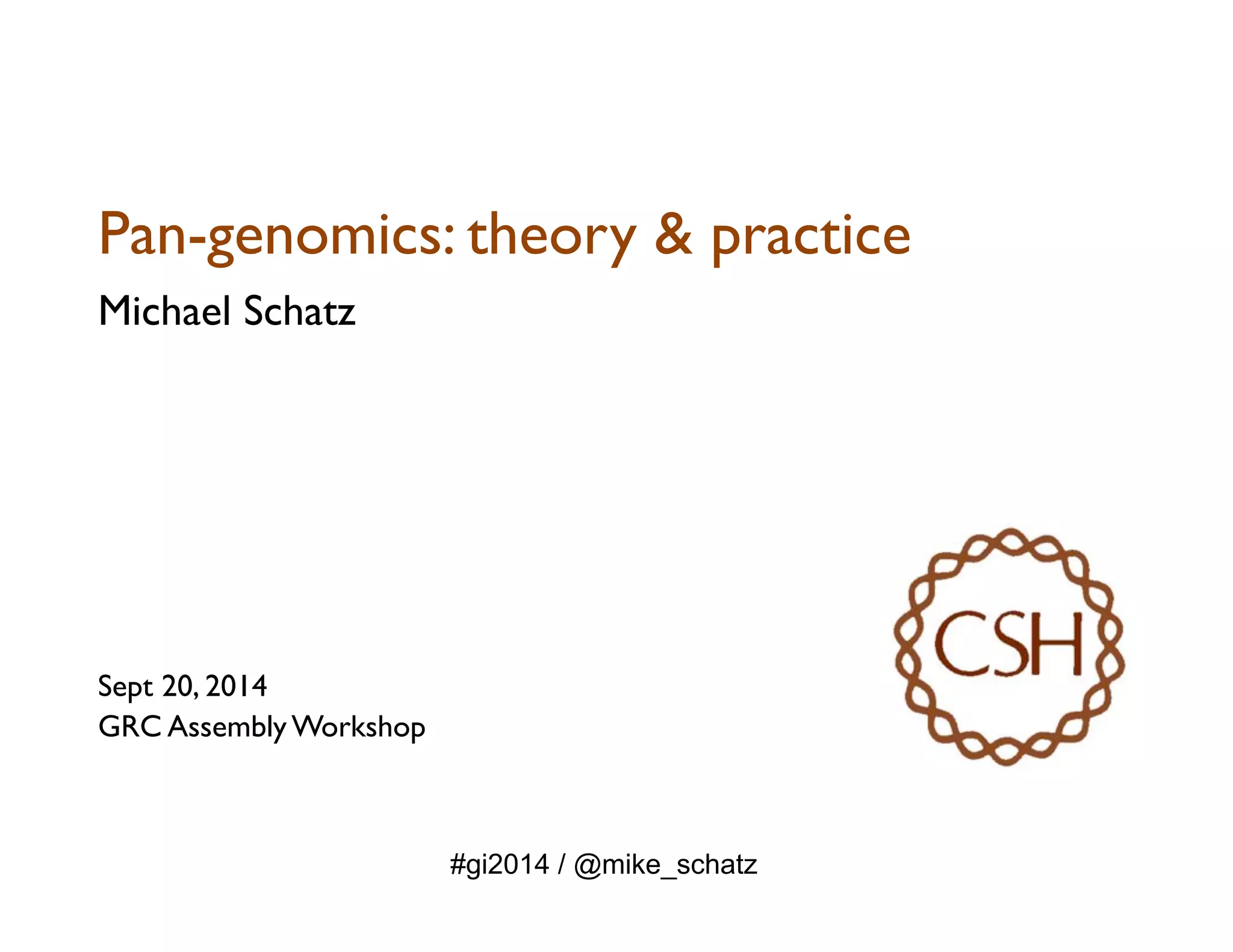 Pan-genomics: theory & practice

Michael Schatz

Sept 20, 2014
GRC Assembly Workshop

CSH

#gi2014 / @mike_schatz